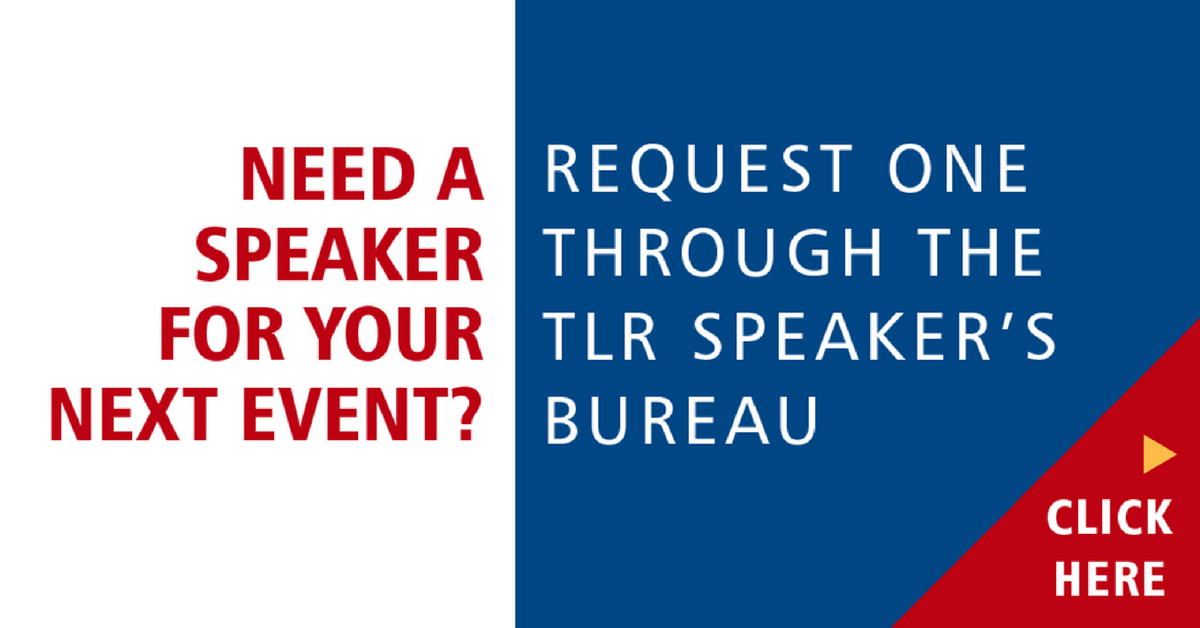 NEED A SPEAKER FOR YOUR NEXT EVENT?

REQUEST ONE THROUGH THE TLR SPEAKER'S BUREAU

CLICK HERE